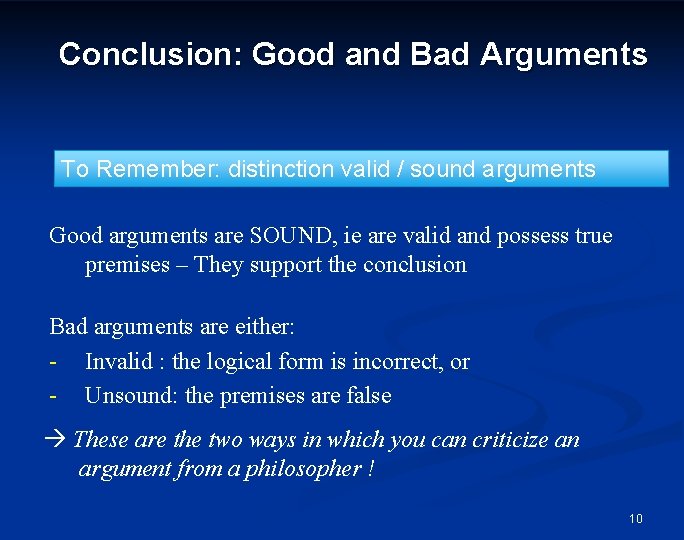 Conclusion: Good and Bad Arguments

To Remember: distinction valid / sound arguments

Good arguments are SOUND, ie are valid and possess true premises – They support the conclusion

Bad arguments are either:
- Invalid : the logical form is incorrect, or
- Unsound: the premises are false

→ These are the two ways in which you can criticize an argument from a philosopher !

10